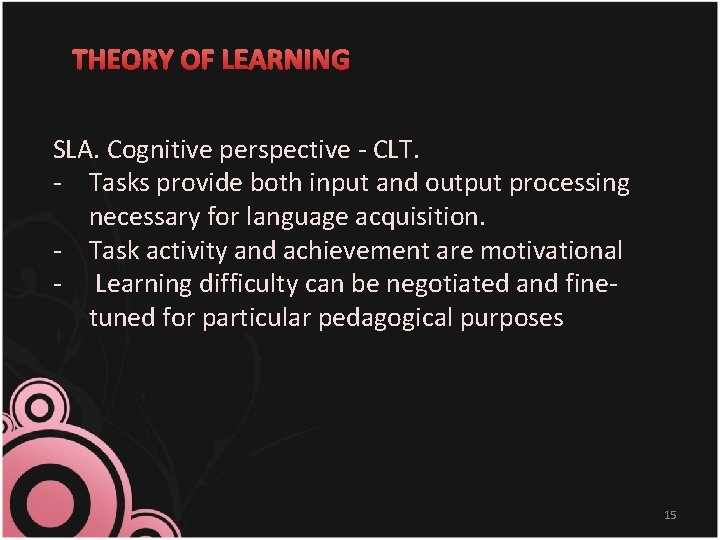 THEORY OF LEARNING

SLA. Cognitive perspective - CLT.
- Tasks provide both input and output processing necessary for language acquisition.
- Task activity and achievement are motivational
- Learning difficulty can be negotiated and fine-tuned for particular pedagogical purposes

15